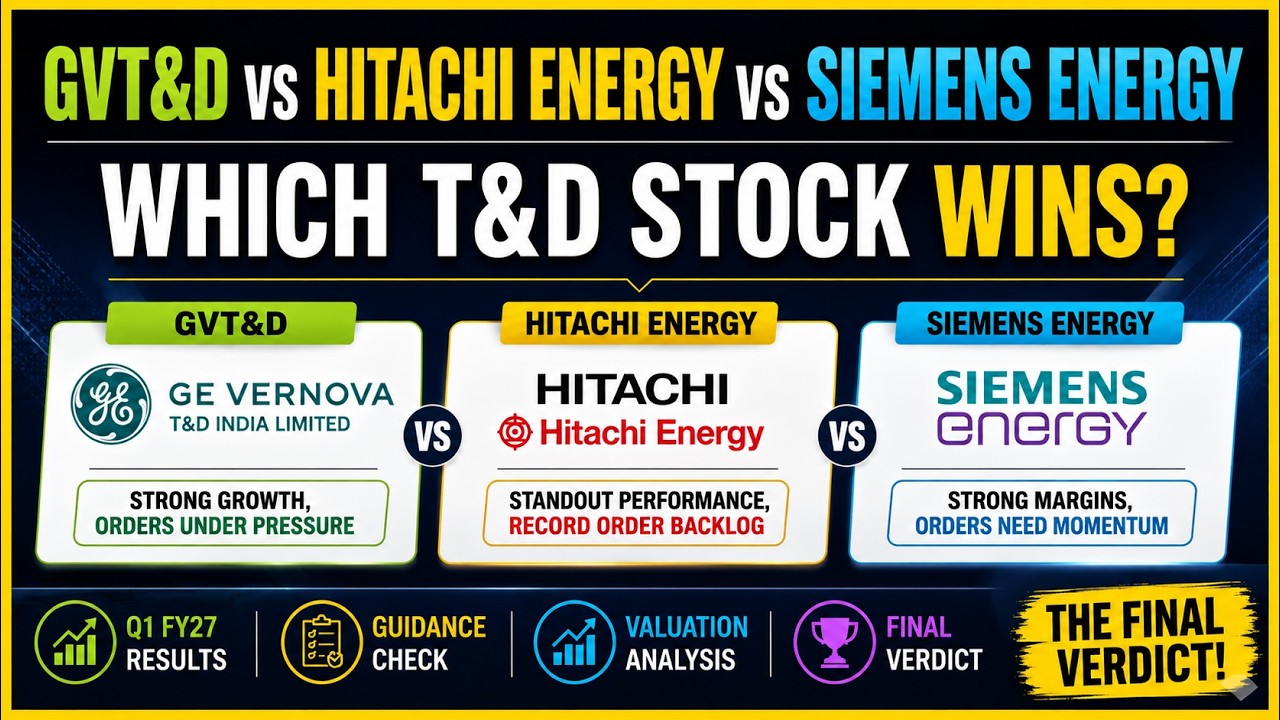 GVT&D vs HITACHI ENERGY vs SIEMENS ENERGY

WHICH T&D STOCK WINS?

GVT&D

GE VERNOVA
T&D INDIA LIMITED

STRONG GROWTH, ORDERS UNDER PRESSURE

VS

HITACHI ENERGY

HITACHI
Hitachi Energy

STANDOUT PERFORMANCE, RECORD ORDER BACKLOG

VS

SIEMENS ENERGY

SIEMENS energy

STRONG MARGINS, ORDERS NEED MOMENTUM

Q1 FY27 RESULTS

GUIDANCE CHECK

VALUATION ANALYSIS

FINAL VERDICT

THE FINAL VERDICT!